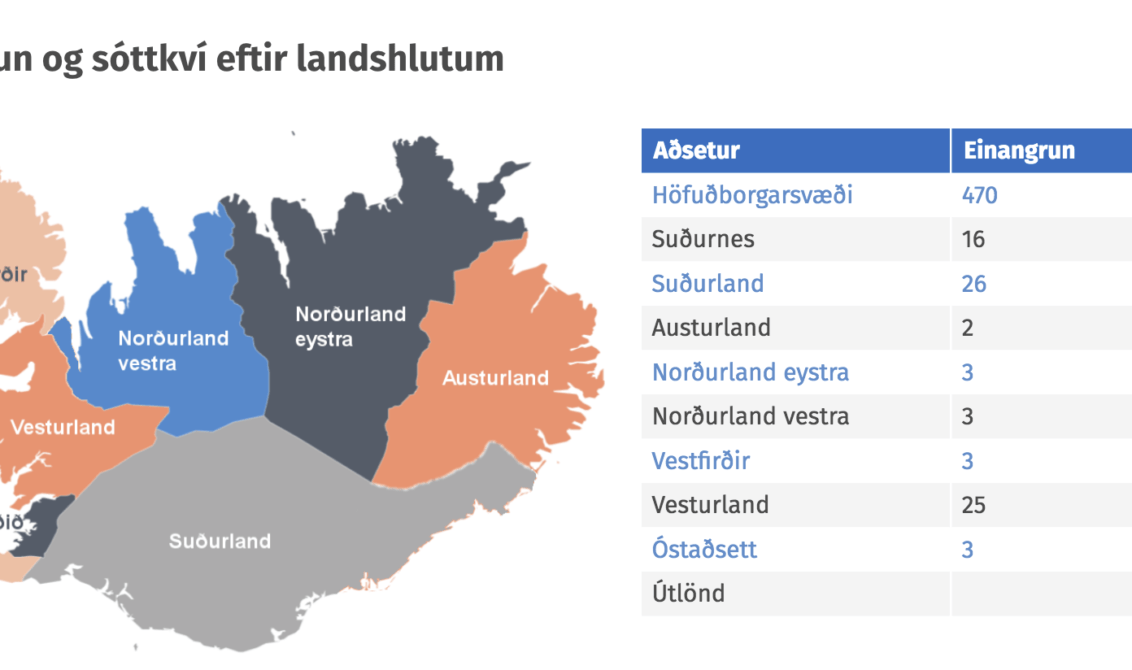 un og sóttkví eftir landshlutum

ðir

Norðurland vestra

Norðurland eystra

Austurland

Vesturland

ðið

Suðurland

| Aðsetur | Einangrun |
|---|---|
| Höfuðborgarsvæði | 470 |
| Suðurnes | 16 |
| Suðurland | 26 |
| Austurland | 2 |
| Norðurland eystra | 3 |
| Norðurland vestra | 3 |
| Vestfirðir | 3 |
| Vesturland | 25 |
| Óstaðsett | 3 |
| Útlönd | |